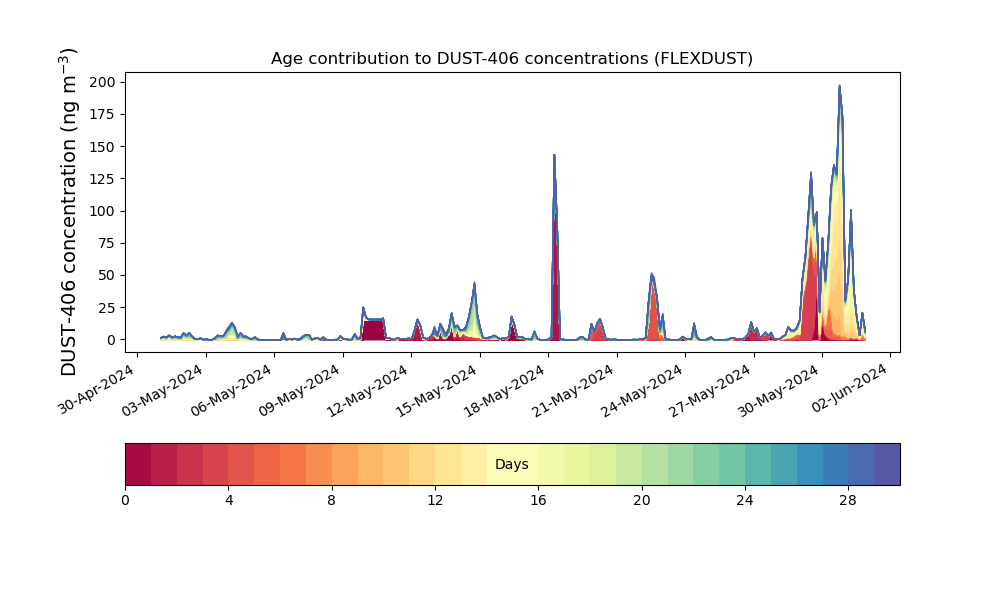 Age contribution to DUST-406 concentrations (FLEXDUST)

DUST-406 concentration (ng m$^{-3}$)

200
175
150
125
100
75
50
25
0

30-Apr-2024
03-May-2024
06-May-2024
09-May-2024
12-May-2024
15-May-2024
18-May-2024
21-May-2024
24-May-2024
27-May-2024
30-May-2024
02-Jun-2024

Days

0
4
8
12
16
20
24
28